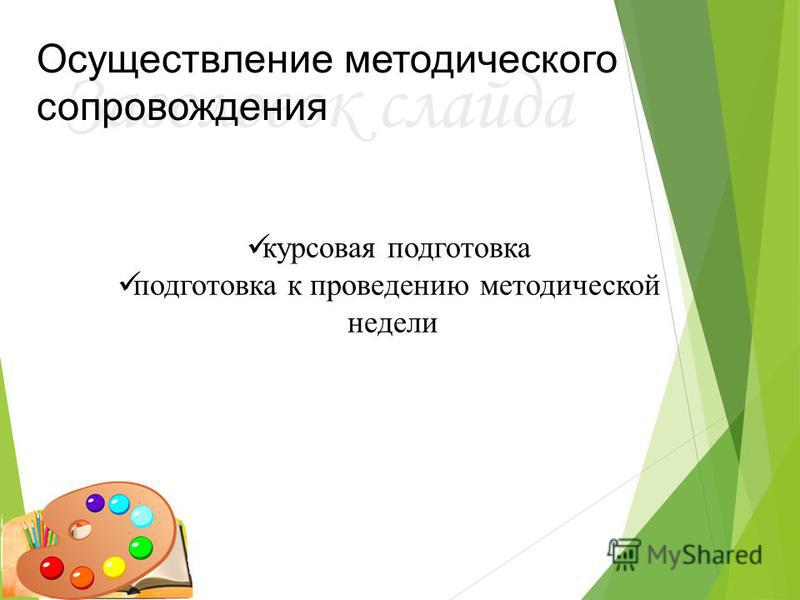 Осуществление методического сопровождения

Заголовок слайда

✓курсовая подготовка
✓подготовка к проведению методической недели

MyShared